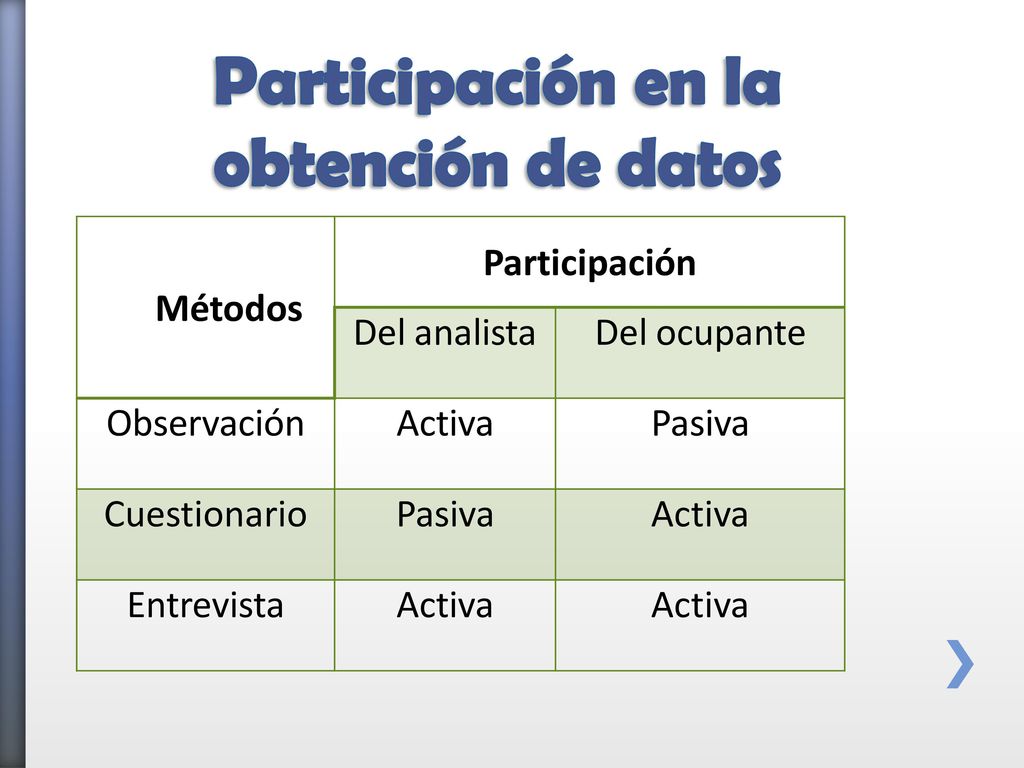 Participación en la obtención de datos

| Métodos | Participación | |
|---|---|---|
| | Del analista | Del ocupante |
| Observación | Activa | Pasiva |
| Cuestionario | Pasiva | Activa |
| Entrevista | Activa | Activa |